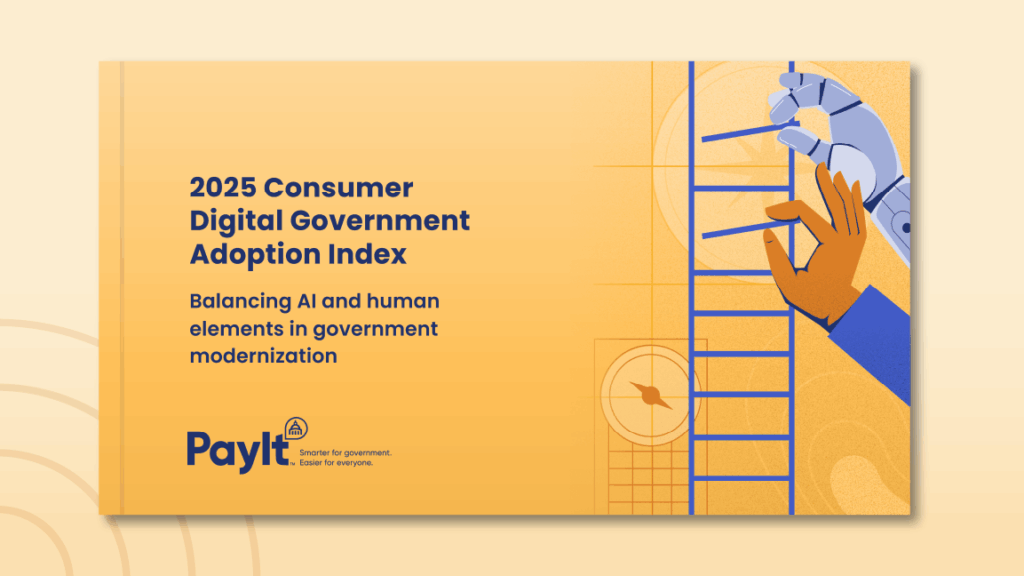 2025 Consumer Digital Government Adoption Index

Balancing AI and human elements in government modernization

PayIt™

Smarter for government. Easier for everyone.